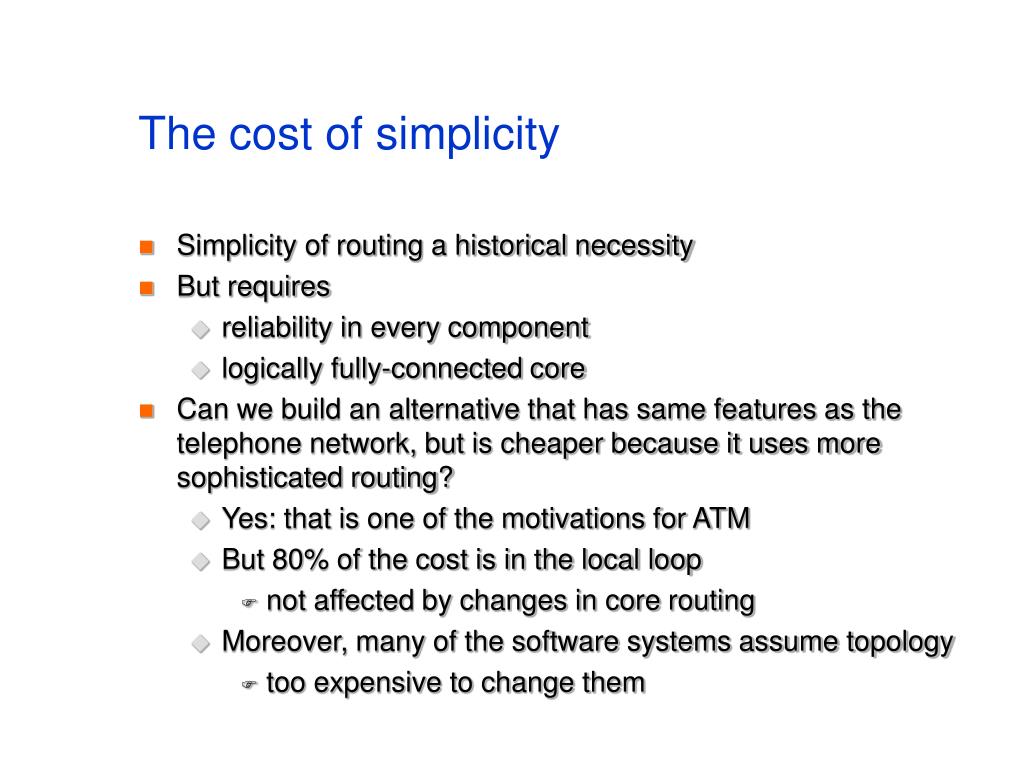 The cost of simplicity

- Simplicity of routing a historical necessity
- But requires
  - reliability in every component
  - logically fully-connected core
- Can we build an alternative that has same features as the telephone network, but is cheaper because it uses more sophisticated routing?
  - Yes: that is one of the motivations for ATM
  - But 80% of the cost is in the local loop
    - not affected by changes in core routing
  - Moreover, many of the software systems assume topology
    - too expensive to change them